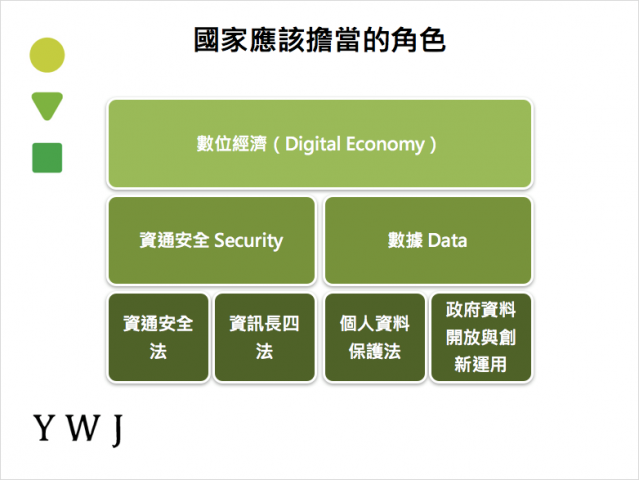 國家應該擔當的角色

數位經濟（Digital Economy）

資通安全 Security

數據 Data

資通安全法

資訊長四法

個人資料保護法

政府資料開放與創新運用

Y W J